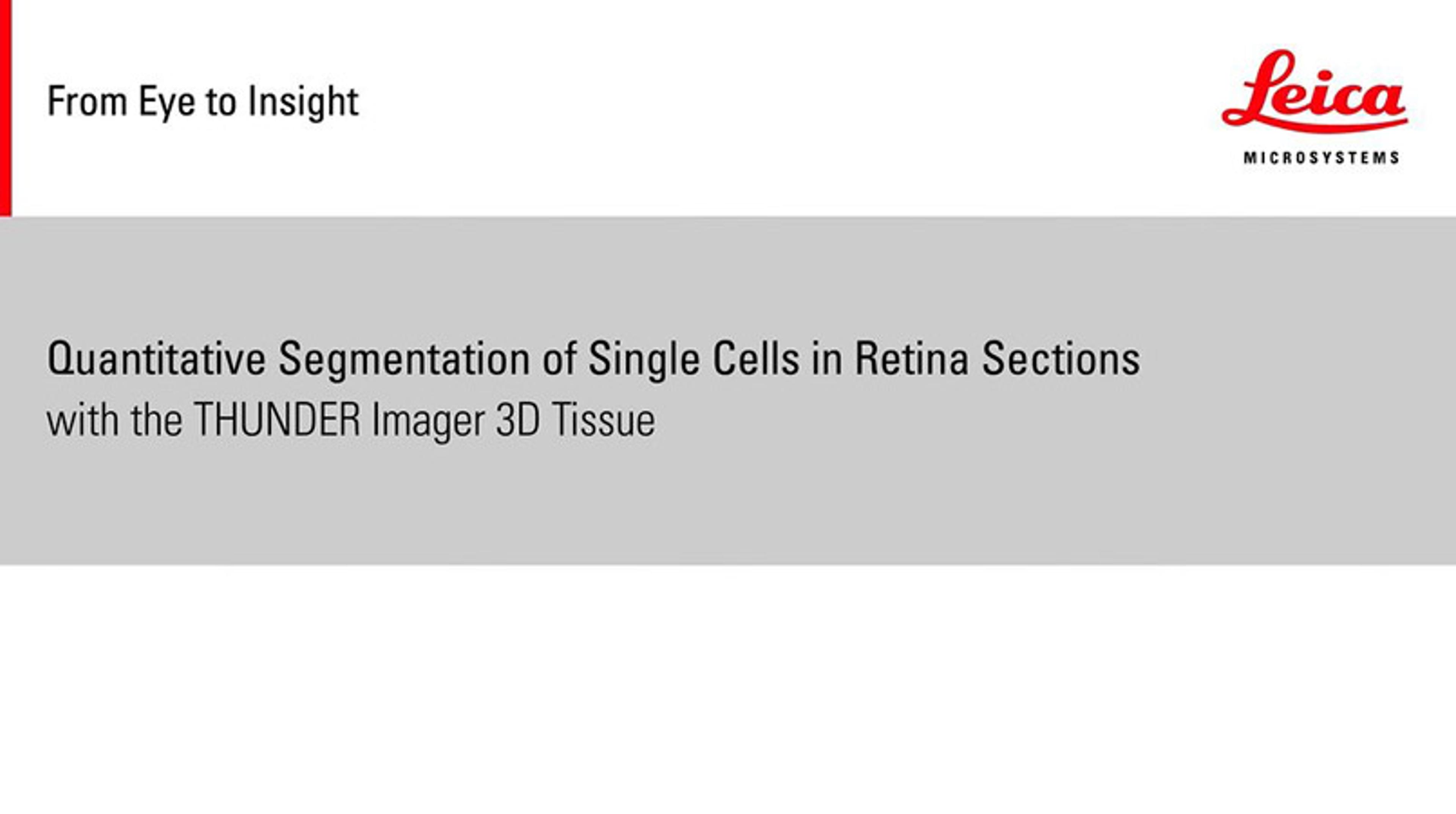 From Eye to Insight

Leica
MICROSYSTEMS

Quantitative Segmentation of Single Cells in Retina Sections
with the THUNDER Imager 3D Tissue